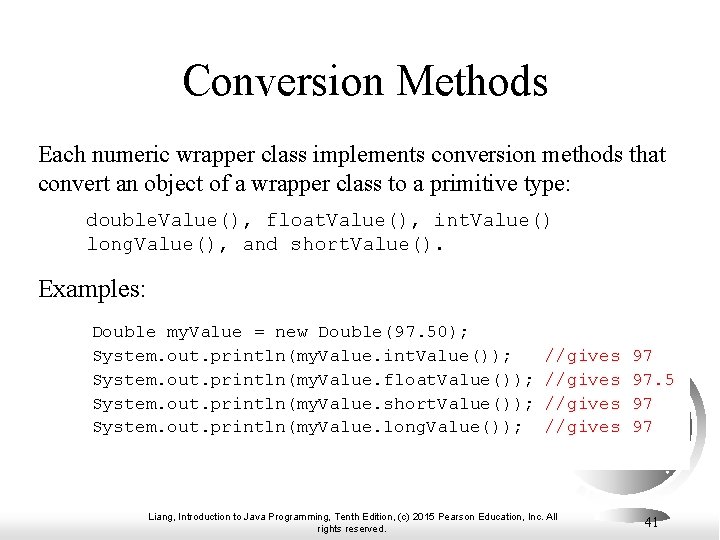 Conversion Methods

Each numeric wrapper class implements conversion methods that convert an object of a wrapper class to a primitive type:

doubleValue(), floatValue(), intValue()
longValue(), and shortValue().

Examples:

Double myValue = new Double(97.50);
System.out.println(myValue.intValue()); //gives 97
System.out.println(myValue.floatValue()); //gives 97.5
System.out.println(myValue.shortValue()); //gives 97
System.out.println(myValue.longValue()); //gives 97

Liang, Introduction to Java Programming, Tenth Edition, (c) 2015 Pearson Education, Inc. All rights reserved.

41